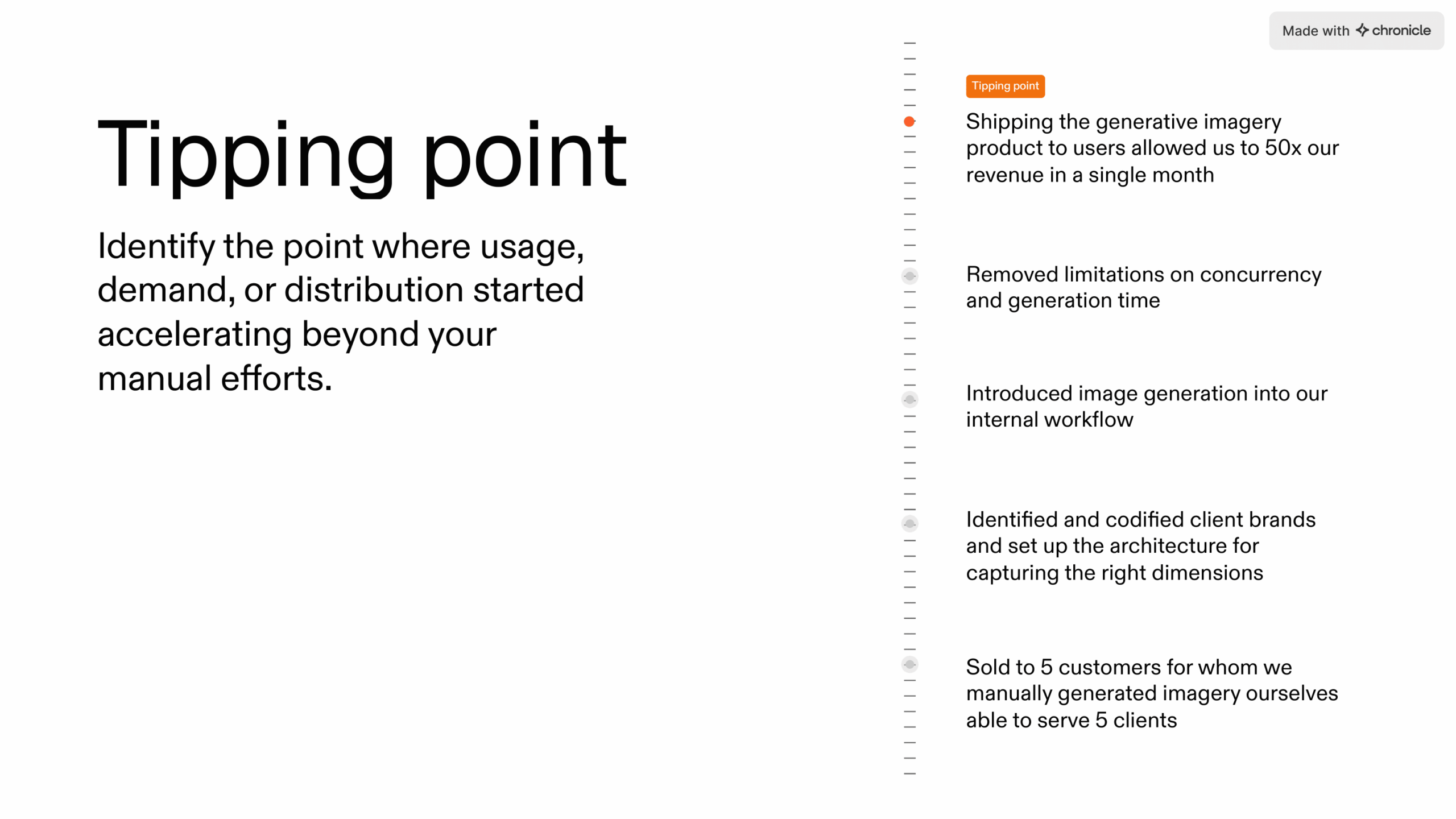 Made with chronicle

Tipping point

Identify the point where usage, demand, or distribution started accelerating beyond your manual efforts.

Tipping point

Shipping the generative imagery product to users allowed us to 50x our revenue in a single month

Removed limitations on concurrency and generation time

Introduced image generation into our internal workflow

Identified and codified client brands and set up the architecture for capturing the right dimensions

Sold to 5 customers for whom we manually generated imagery ourselves able to serve 5 clients